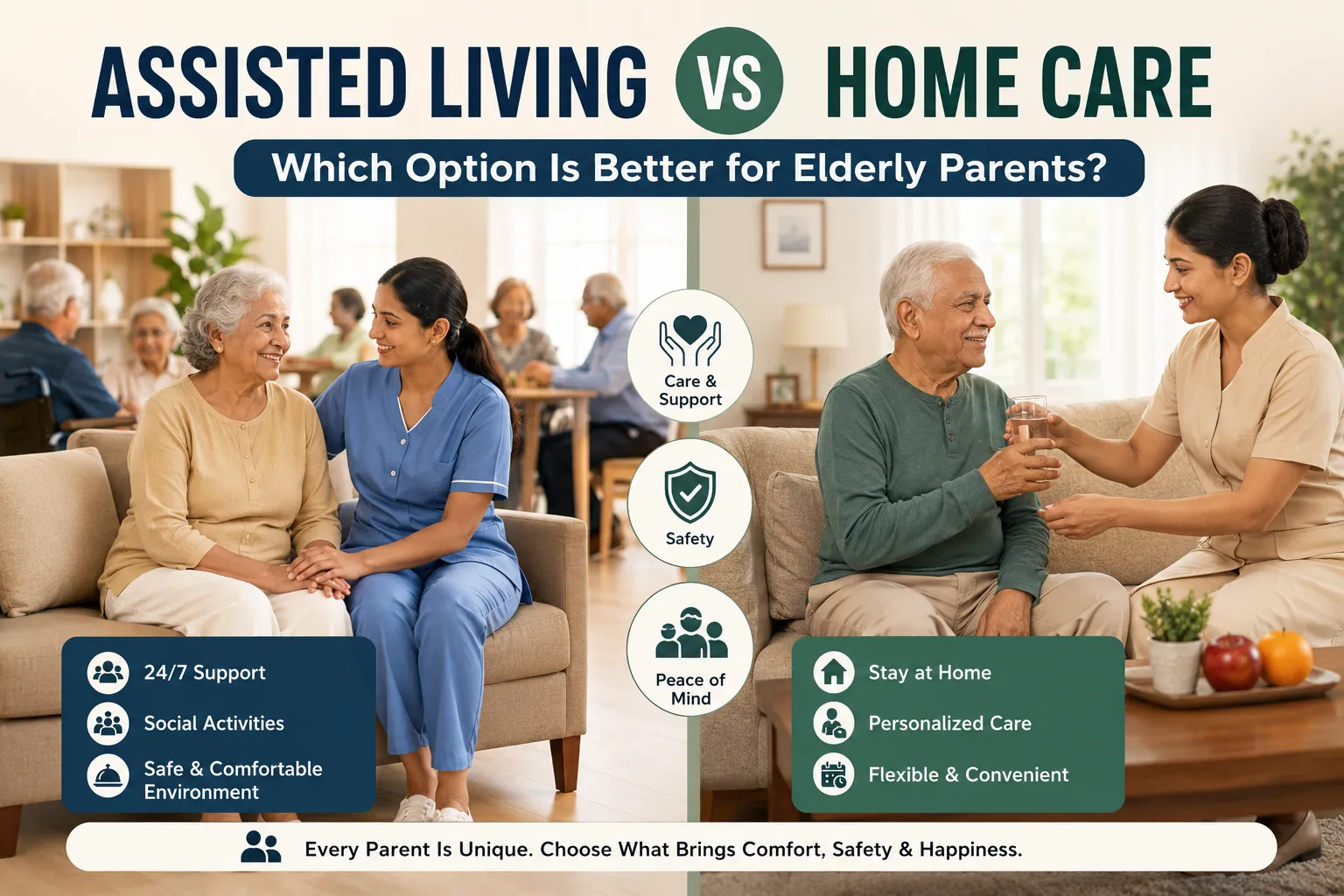 ASSISTED LIVING VS HOME CARE

Which Option Is Better for Elderly Parents?

Care & Support

Safety

Peace of Mind

24/7 Support
Social Activities
Safe & Comfortable Environment

Stay at Home
Personalized Care
Flexible & Convenient

Every Parent Is Unique. Choose What Brings Comfort, Safety & Happiness.